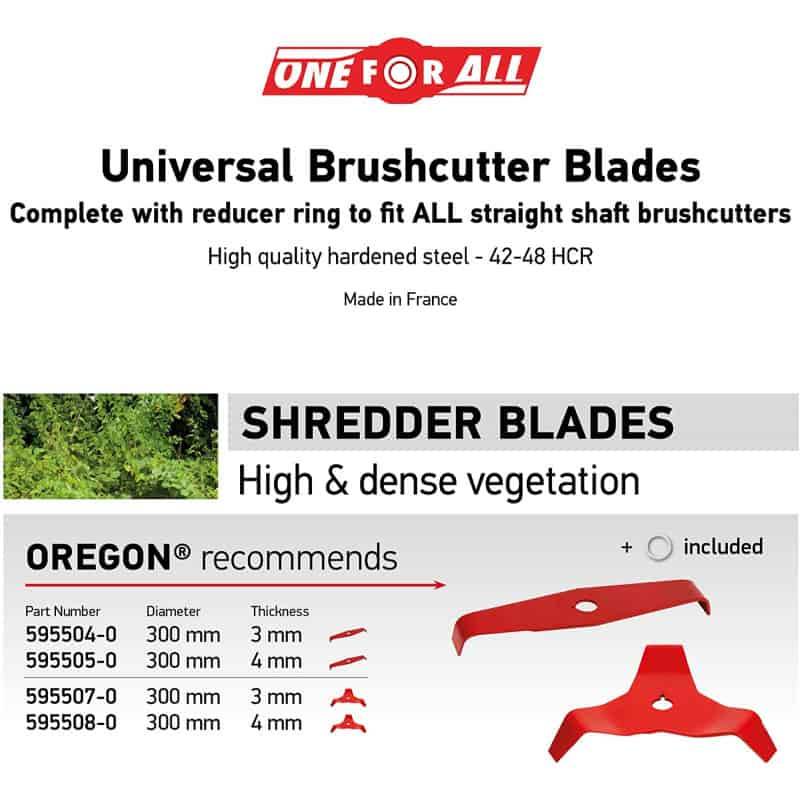 ONE FOR ALL

Universal Brushcutter Blades

Complete with reducer ring to fit ALL straight shaft brushcutters

High quality hardened steel - 42-48 HCR

Made in France

SHREDDER BLADES

High & dense vegetation

OREGON® recommends

+ included

| Part Number | Diameter | Thickness |
|---|---|---|
| 595504-0 | 300 mm | 3 mm |
| 595505-0 | 300 mm | 4 mm |
| 595507-0 | 300 mm | 3 mm |
| 595508-0 | 300 mm | 4 mm |